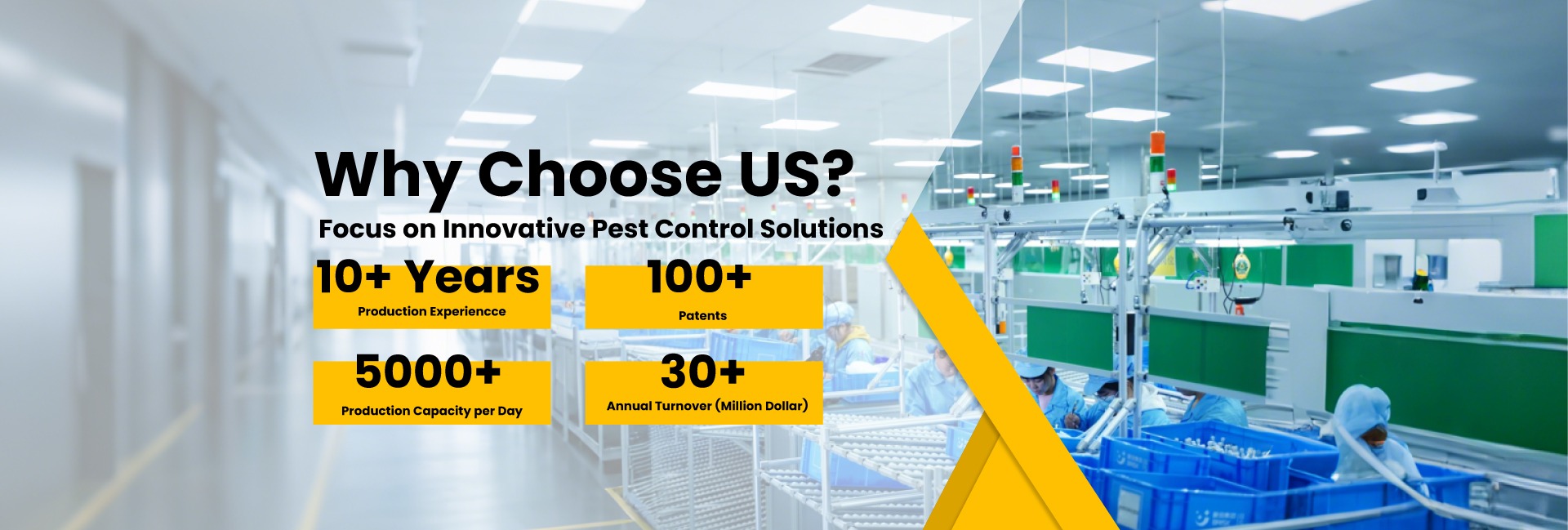 Why Choose US?

Focus on Innovative Pest Control Solutions

10+ Years
Production Experiencce

100+
Patents

5000+
Production Capacity per Day

30+
Annual Turnover (Million Dollar)